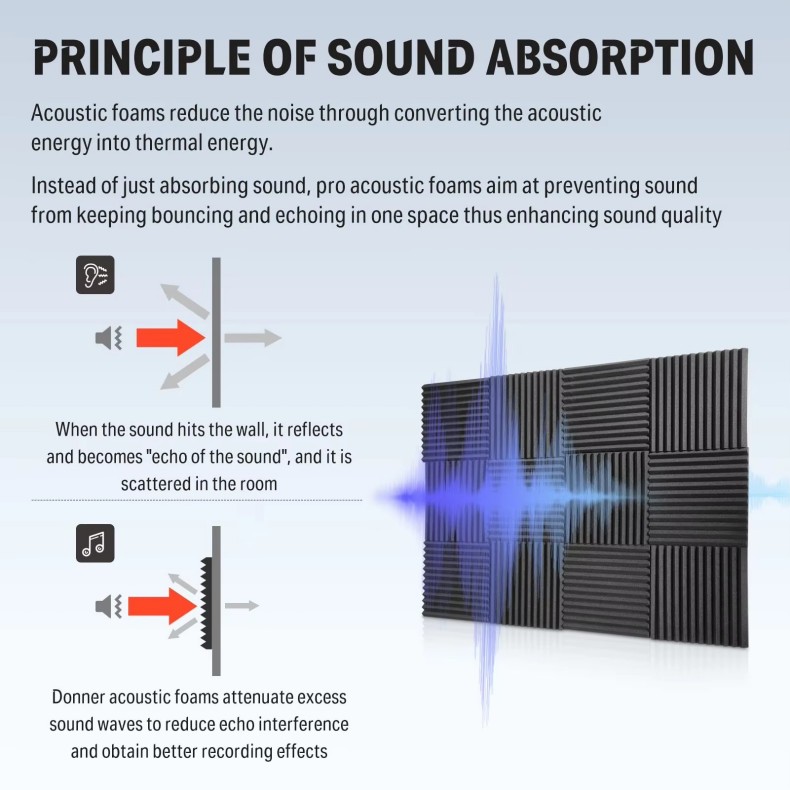 PRINCIPLE OF SOUND ABSORPTION

Acoustic foams reduce the noise through converting the acoustic energy into thermal energy.

Instead of just absorbing sound, pro acoustic foams aim at preventing sound from keeping bouncing and echoing in one space thus enhancing sound quality

When the sound hits the wall, it reflects and becomes "echo of the sound", and it is scattered in the room

Donner acoustic foams attenuate excess sound waves to reduce echo interference and obtain better recording effects